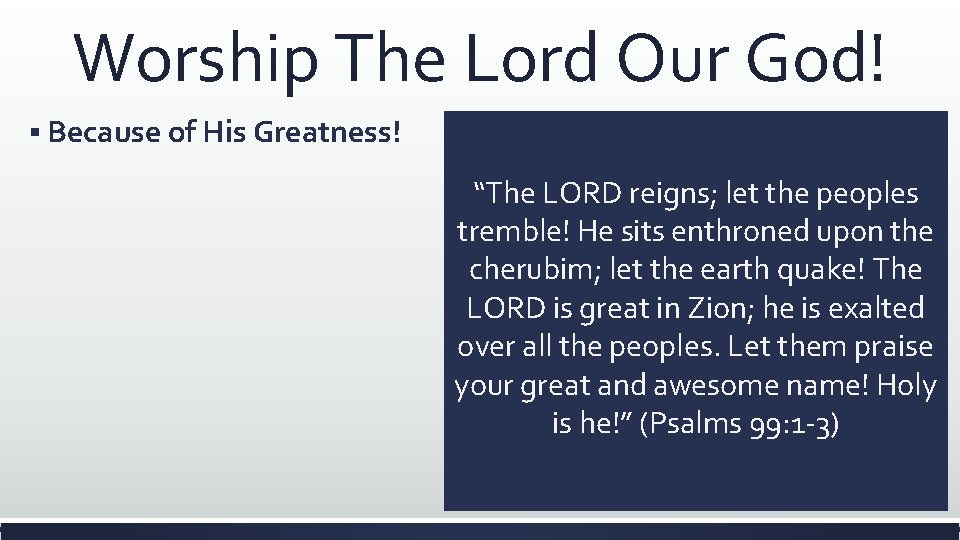 Worship The Lord Our God!

▪ Because of His Greatness!

“The LORD reigns; let the peoples tremble! He sits enthroned upon the cherubim; let the earth quake! The LORD is great in Zion; he is exalted over all the peoples. Let them praise your great and awesome name! Holy is he!” (Psalms 99:1-3)